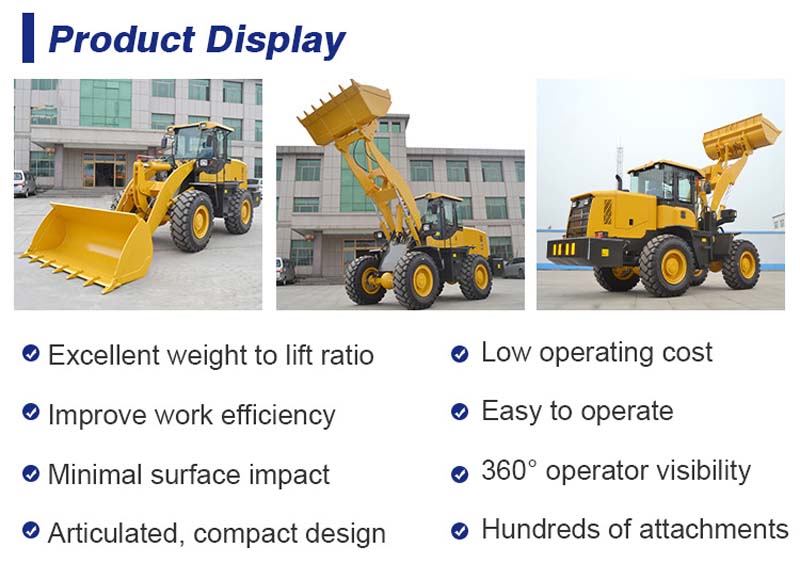 Product Display

Excellent weight to lift ratio

Improve work efficiency

Minimal surface impact

Articulated, compact design

Low operating cost

Easy to operate

360° operator visibility

Hundreds of attachments